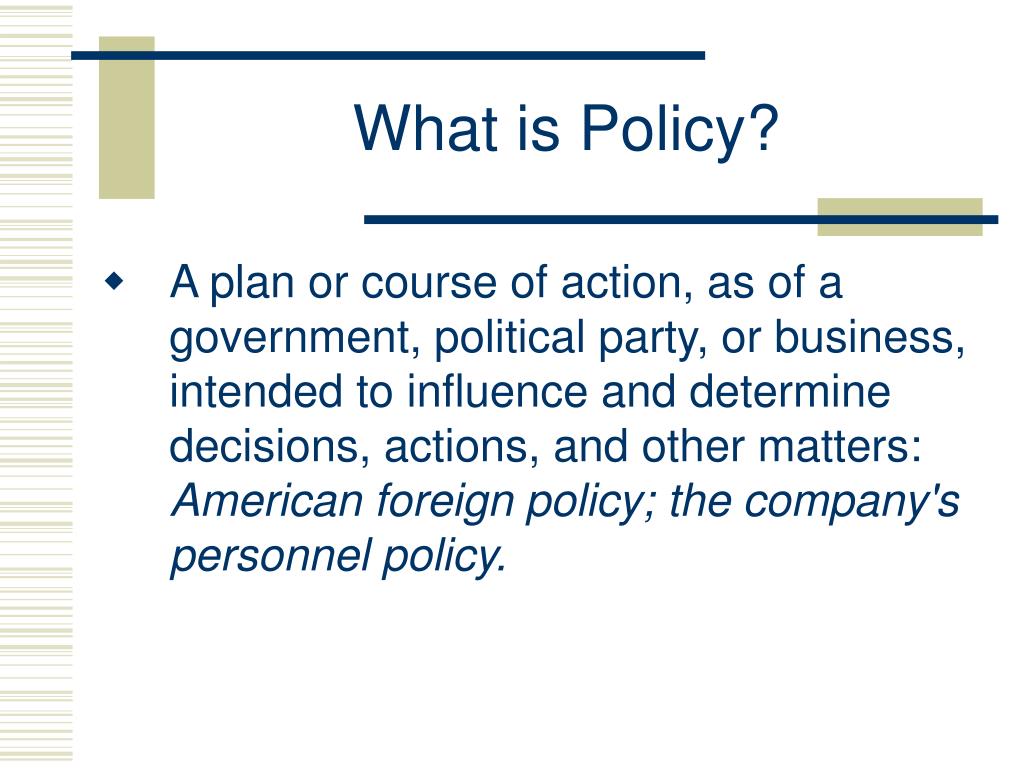 What is Policy?

◆ A plan or course of action, as of a government, political party, or business, intended to influence and determine decisions, actions, and other matters: American foreign policy; the company's personnel policy.